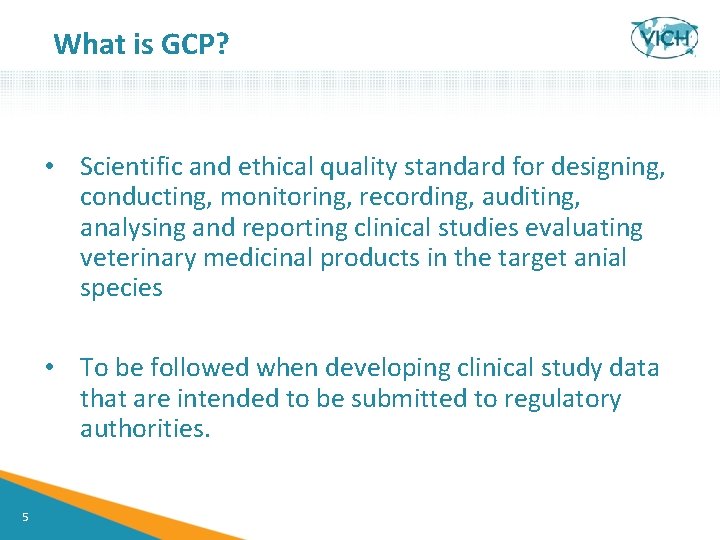 What is GCP?

VICH

• Scientific and ethical quality standard for designing, conducting, monitoring, recording, auditing, analysing and reporting clinical studies evaluating veterinary medicinal products in the target anial species

• To be followed when developing clinical study data that are intended to be submitted to regulatory authorities.

5